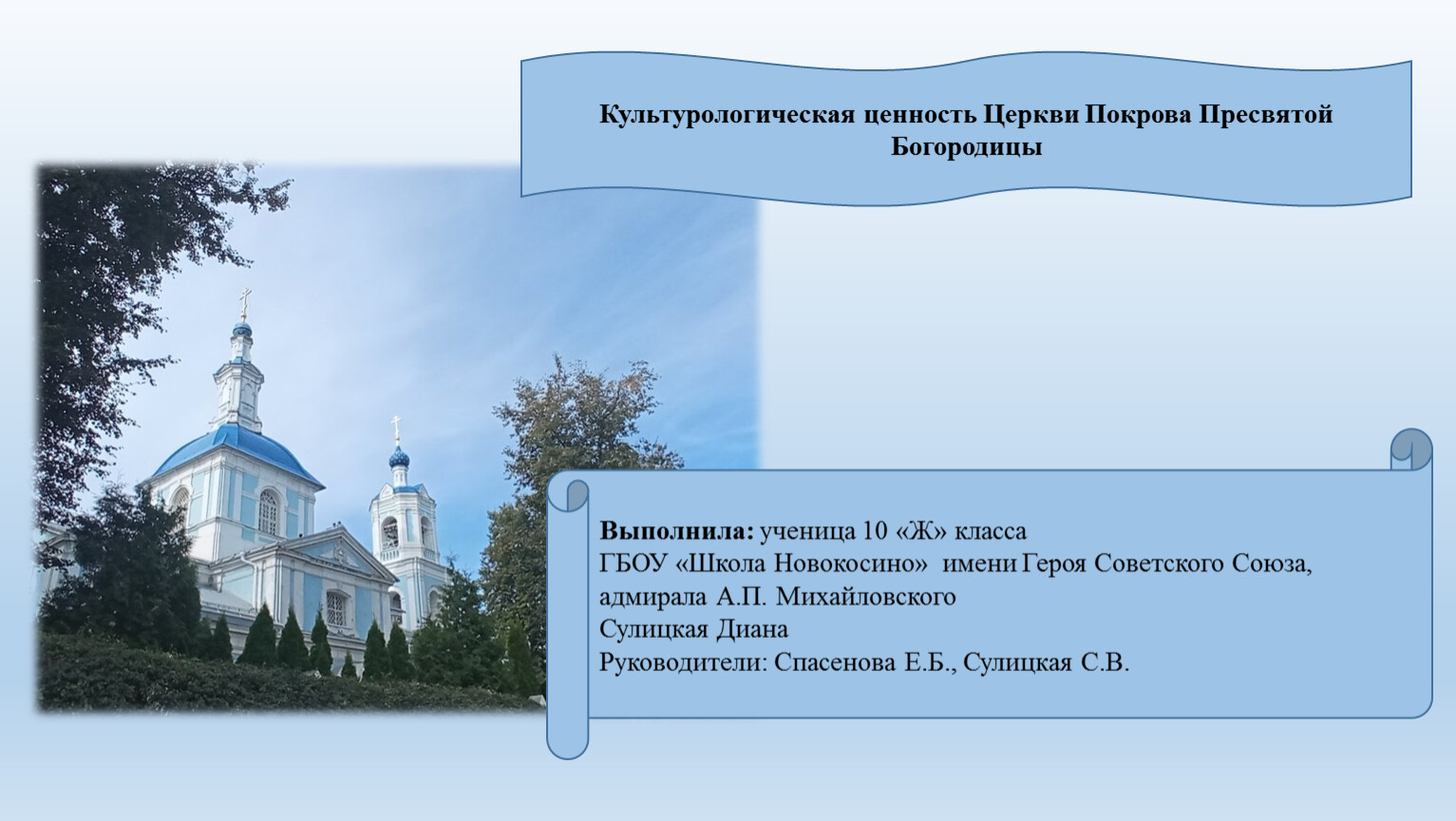 Культурологическая ценность Церкви Покрова Пресвятой Богородицы

Выполнила: ученица 10 «Ж» класса
ГБОУ «Школа Новокосино» имени Героя Советского Союза, адмирала А.П. Михайловского
Сулицкая Диана
Руководители: Спасенова Е.Б., Сулицкая С.В.